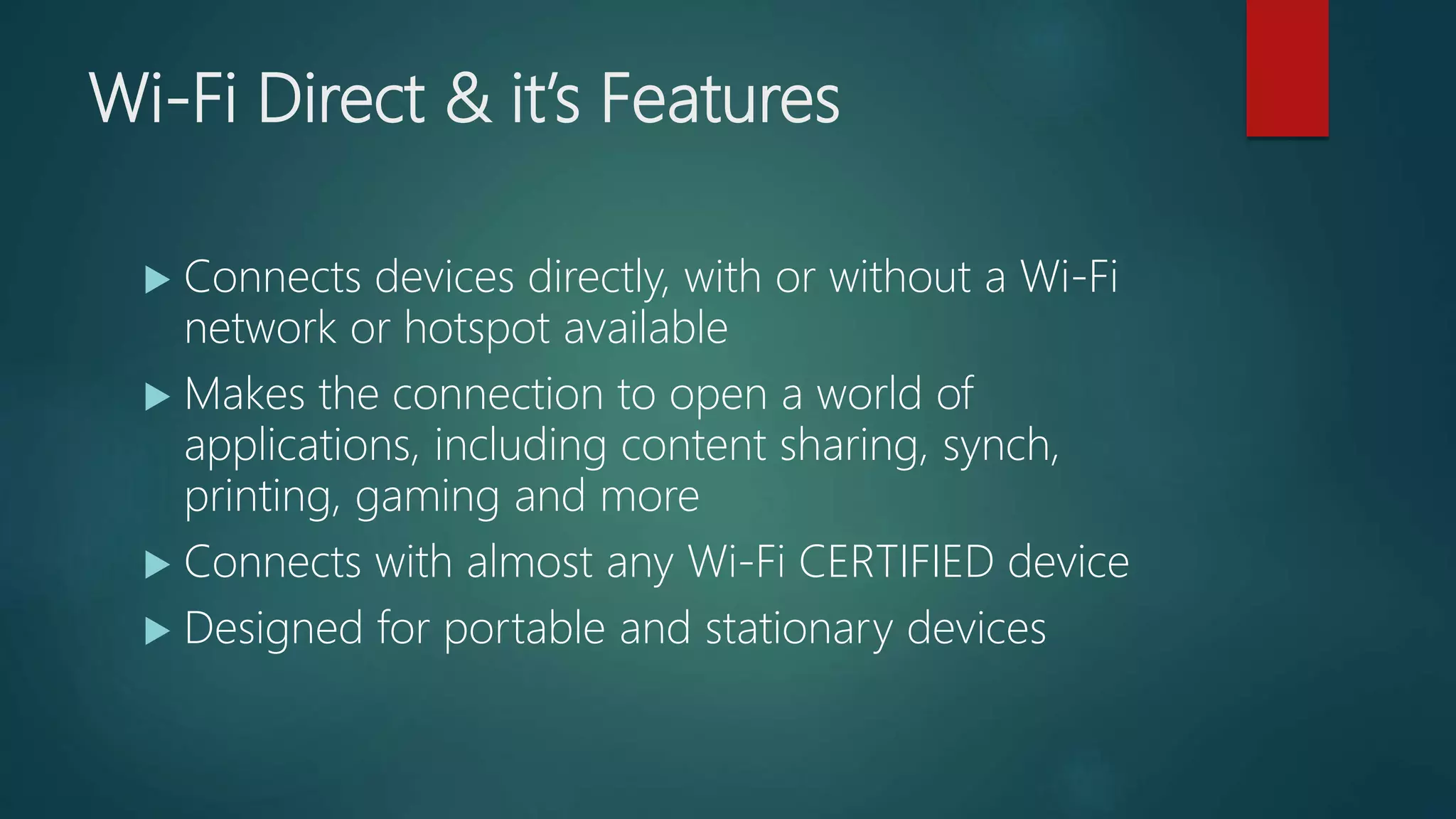 Wi-Fi Direct & it's Features

▶ Connects devices directly, with or without a Wi-Fi network or hotspot available

▶ Makes the connection to open a world of applications, including content sharing, synch, printing, gaming and more

▶ Connects with almost any Wi-Fi CERTIFIED device

▶ Designed for portable and stationary devices